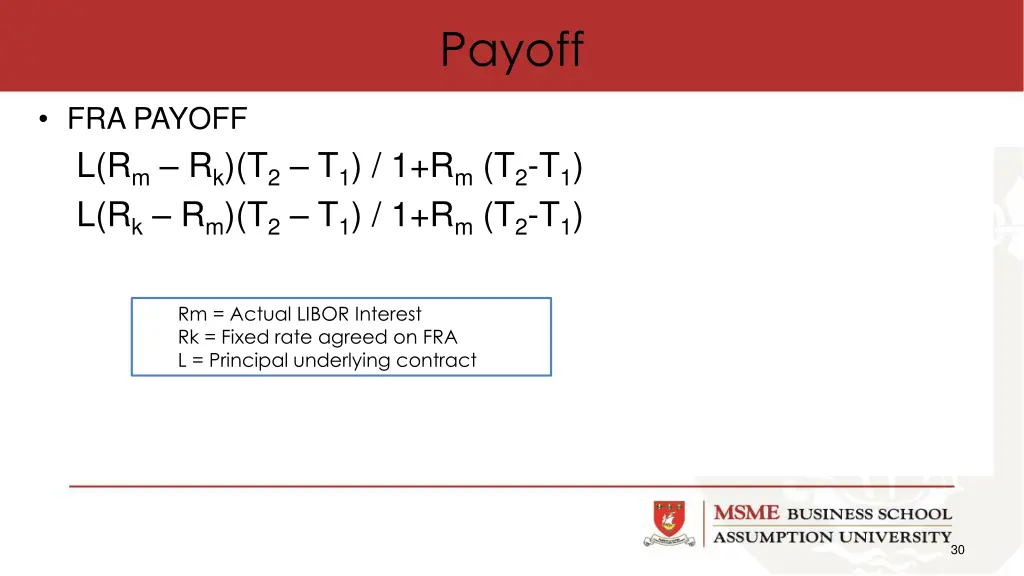 Payoff

• FRA PAYOFF

$L(R_m – R_k)(T_2 – T_1) / 1+R_m (T_2-T_1)$

$L(R_k – R_m)(T_2 – T_1) / 1+R_m (T_2-T_1)$

Rm = Actual LIBOR Interest
Rk = Fixed rate agreed on FRA
L = Principal underlying contract

MSME BUSINESS SCHOOL
ASSUMPTION UNIVERSITY

30